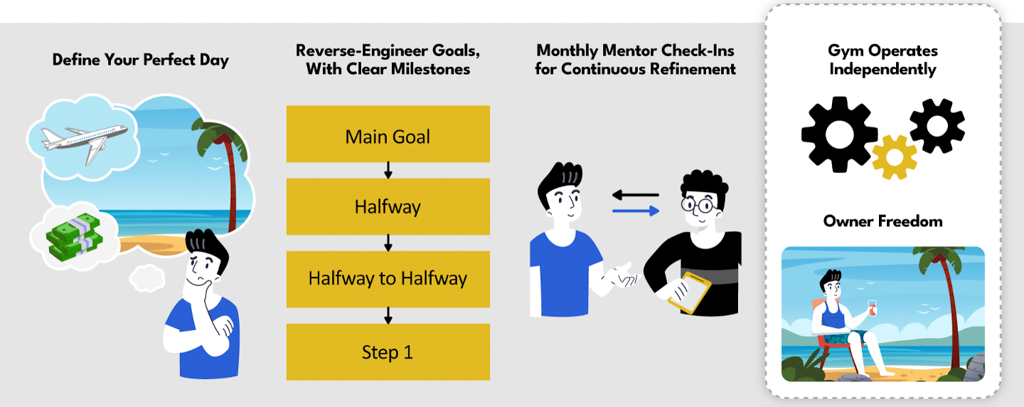 Define Your Perfect Day

Reverse-Engineer Goals, With Clear Milestones

Main Goal

Halfway

Halfway to Halfway

Step 1

Monthly Mentor Check-Ins for Continuous Refinement

Gym Operates Independently

Owner Freedom